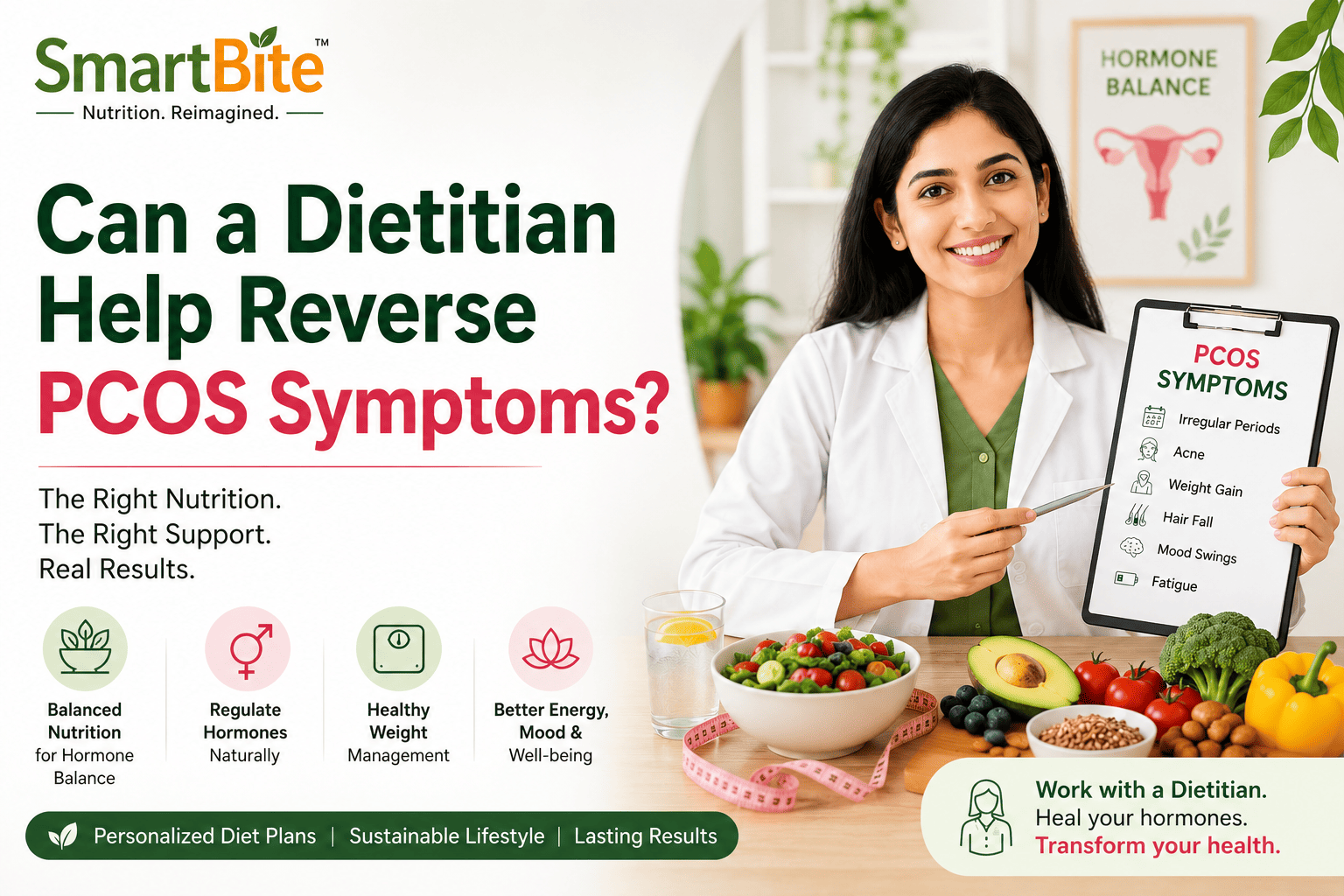 SmartBite™
Nutrition. Reimagined.

Can a Dietitian Help Reverse PCOS Symptoms?

The Right Nutrition.
The Right Support.
Real Results.

Balanced Nutrition for Hormone Balance

Regulate Hormones Naturally

Healthy Weight Management

Better Energy, Mood & Well-being

Personalized Diet Plans | Sustainable Lifestyle | Lasting Results

HORMONE BALANCE

PCOS SYMPTOMS
Irregular Periods
Acne
Weight Gain
Hair Fall
Mood Swings
Fatigue

Work with a Dietitian.
Heal your hormones.
Transform your health.